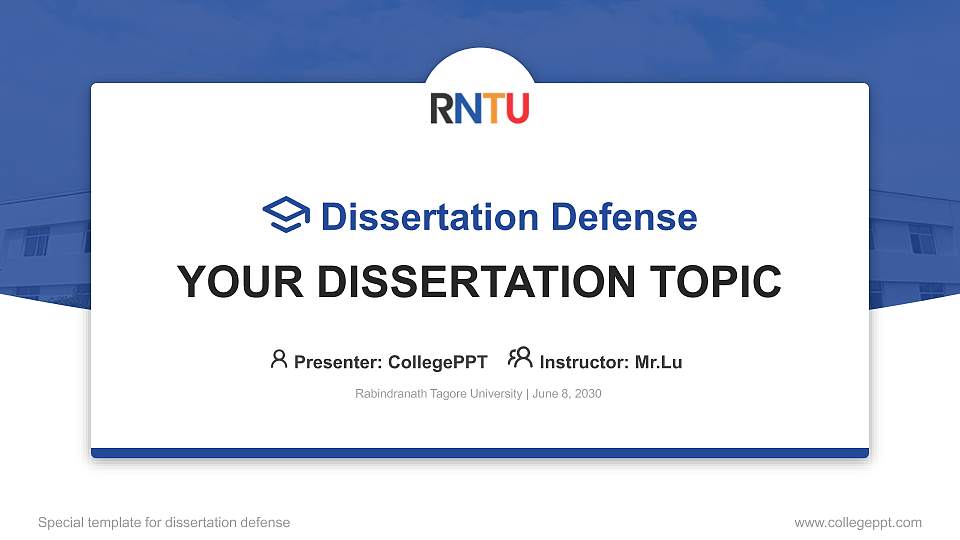 RNTU

Dissertation Defense

YOUR DISSERTATION TOPIC

Presenter: CollegePPT Instructor: Mr.Lu

Rabindranath Tagore University | June 8, 2030

Special template for dissertation defense

www.collegeppt.com